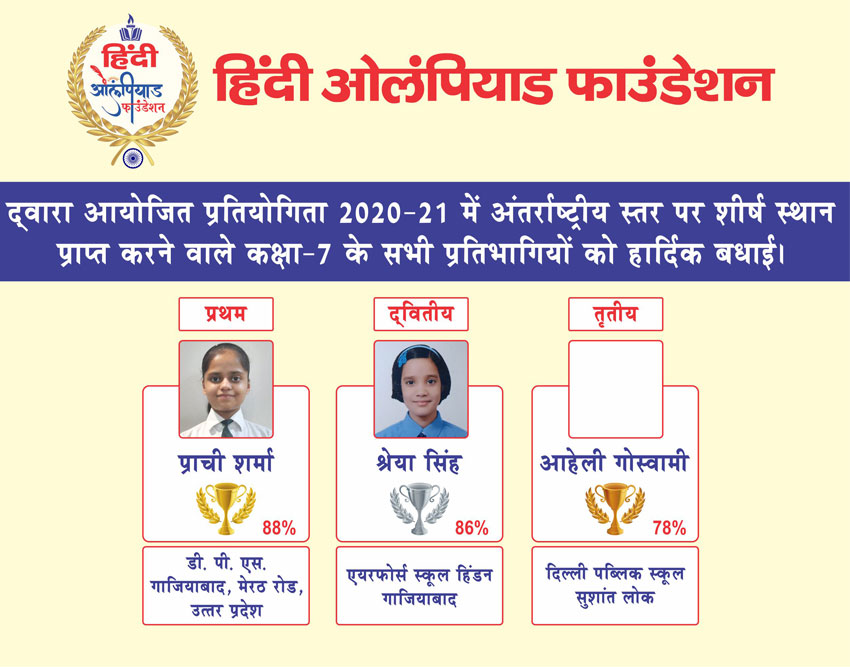 हिंदी ओलंपियाड फाउंडेशन

हिंदी ओलंपियाड फाउंडेशन

द्वारा आयोजित प्रतियोगिता 2020-21 में अंतर्राष्ट्रीय स्तर पर शीर्ष स्थान प्राप्त करने वाले कक्षा-7 के सभी प्रतिभागियों को हार्दिक बधाई।

प्रथम

प्राची शर्मा

88%

डी. पी. एस. गाजियाबाद, मेरठ रोड, उत्तर प्रदेश

द्वितीय

श्रेया सिंह

86%

एयरफोर्स स्कूल हिंडन गाजियाबाद

तृतीय

आहेली गोस्वामी

78%

दिल्ली पब्लिक स्कूल सुशांत लोक